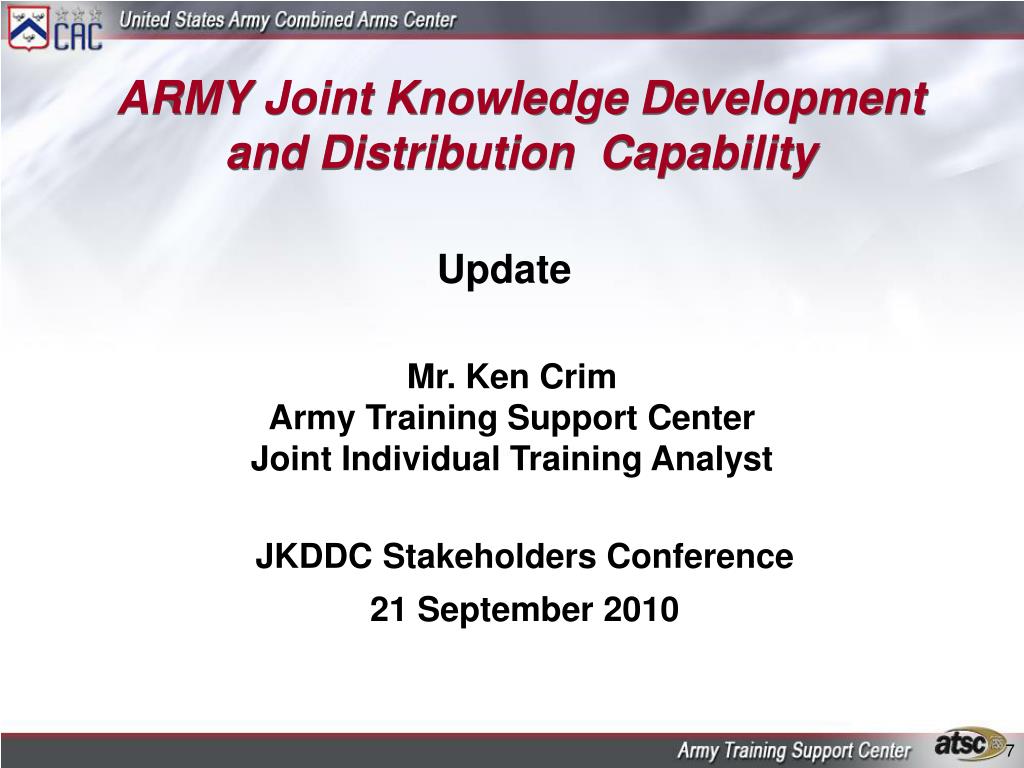 CAC United States Army Combined Arms Center

ARMY Joint Knowledge Development and Distribution Capability

Update

Mr. Ken Crim
Army Training Support Center
Joint Individual Training Analyst

JKDDC Stakeholders Conference

21 September 2010

Army Training Support Center atsc 7